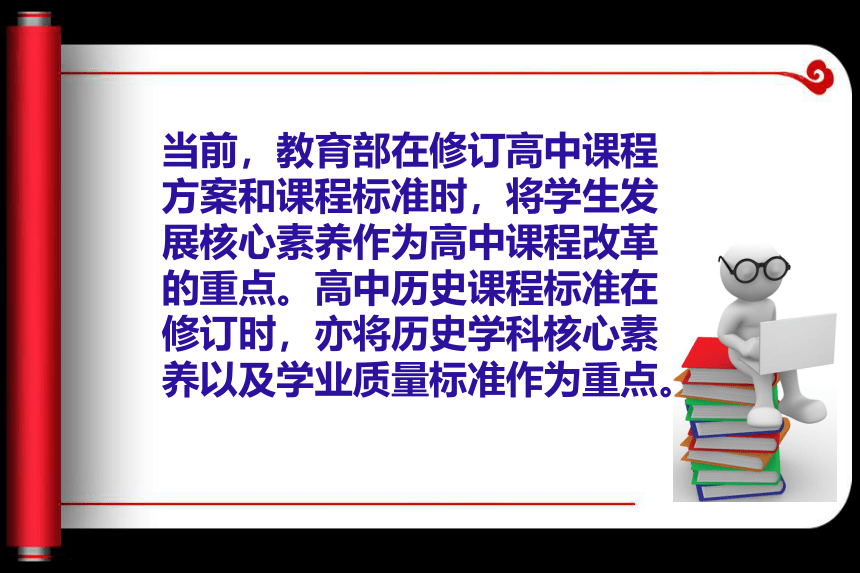 当前，教育部在修订高中课程方案和课程标准时，将学生发展核心素养作为高中课程改革的重点。高中历史课程标准在修订时，亦将历史学科核心素养以及学业质量标准作为重点。